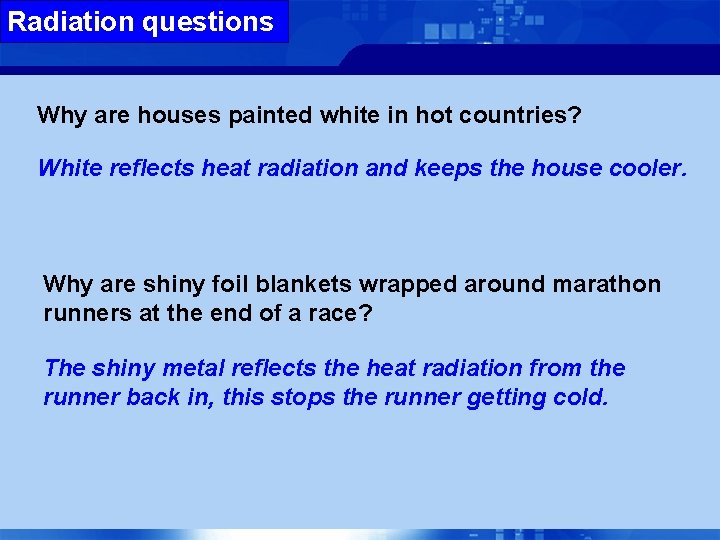 Radiation questions

Why are houses painted white in hot countries?

White reflects heat radiation and keeps the house cooler.

Why are shiny foil blankets wrapped around marathon runners at the end of a race?

The shiny metal reflects the heat radiation from the runner back in, this stops the runner getting cold.